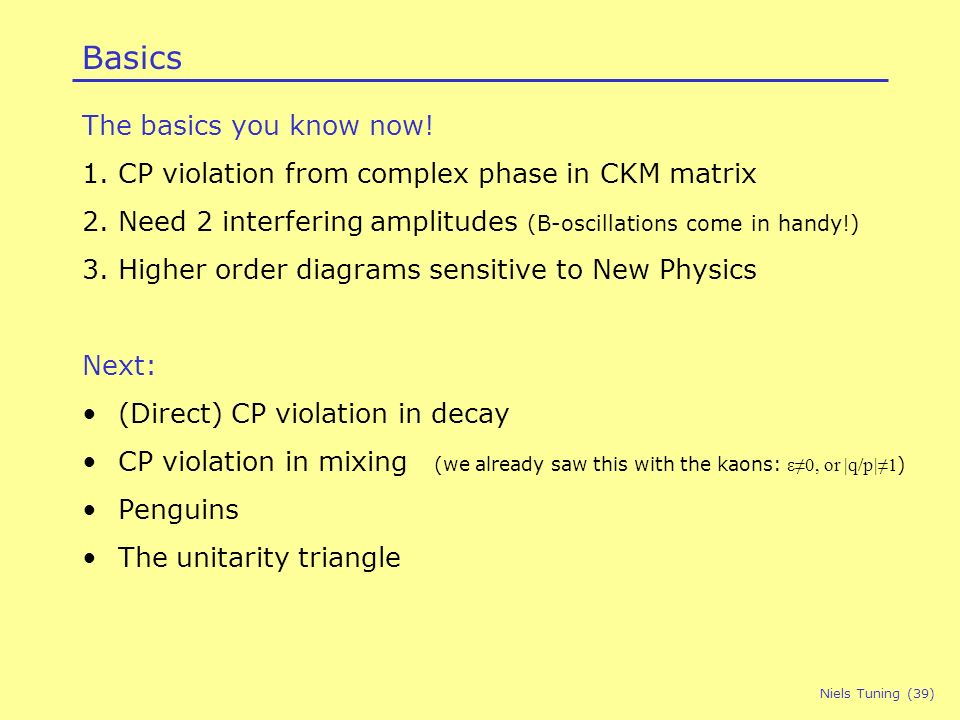 Basics

The basics you know now!

1. CP violation from complex phase in CKM matrix

2. Need 2 interfering amplitudes (B-oscillations come in handy!)

3. Higher order diagrams sensitive to New Physics

Next:

• (Direct) CP violation in decay

• CP violation in mixing (we already saw this with the kaons: $\varepsilon \neq 0$, or $|q/p| \neq 1$)

• Penguins

• The unitarity triangle

Niels Tuning (39)